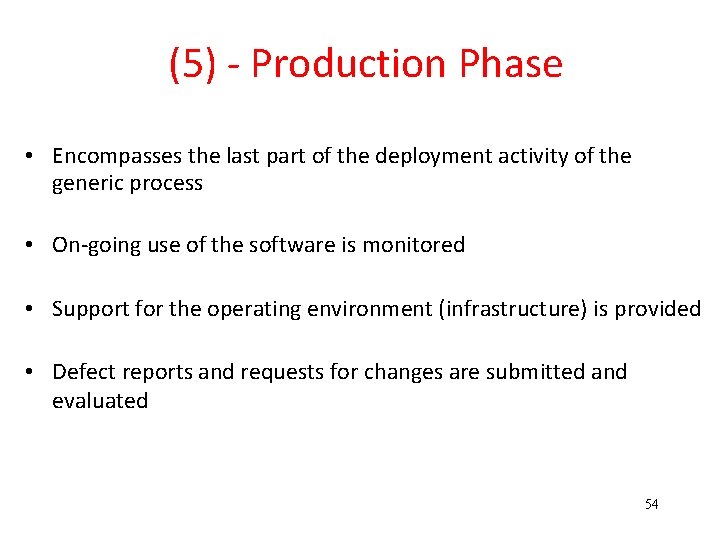 (5) - Production Phase

• Encompasses the last part of the deployment activity of the generic process

• On-going use of the software is monitored

• Support for the operating environment (infrastructure) is provided

• Defect reports and requests for changes are submitted and evaluated

54